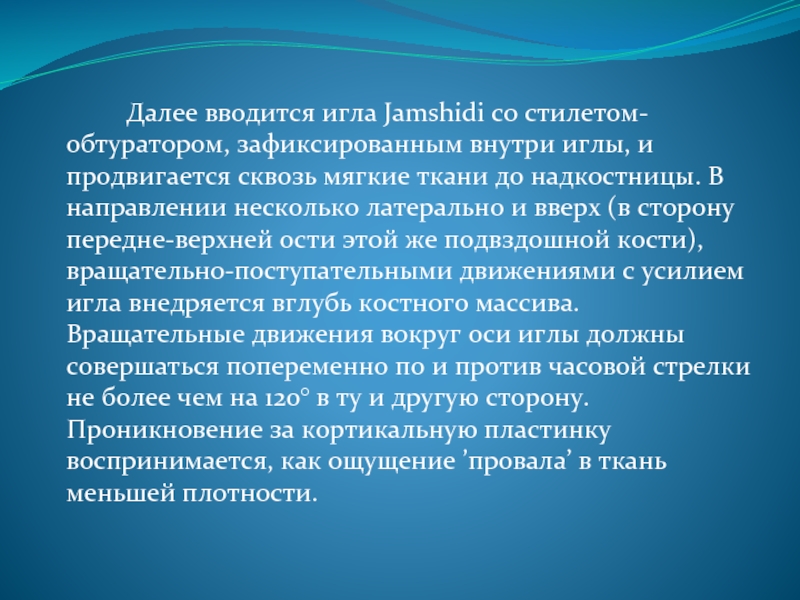 Далее вводится игла Jamshidi со стилетом-обтуратором, зафиксированным внутри иглы, и продвигается сквозь мягкие ткани до надкостницы. В направлении несколько латерально и вверх (в сторону передне-верхней ости этой же подвздошной кости), вращательно-поступательными движениями с усилием игла внедряется вглубь костного массива. Вращательные движения вокруг оси иглы должны совершаться попеременно по и против часовой стрелки не более чем на 120° в ту и другую сторону. Проникновение за кортикальную пластинку воспринимается, как ощущение ’провала’ в ткань меньшей плотности.